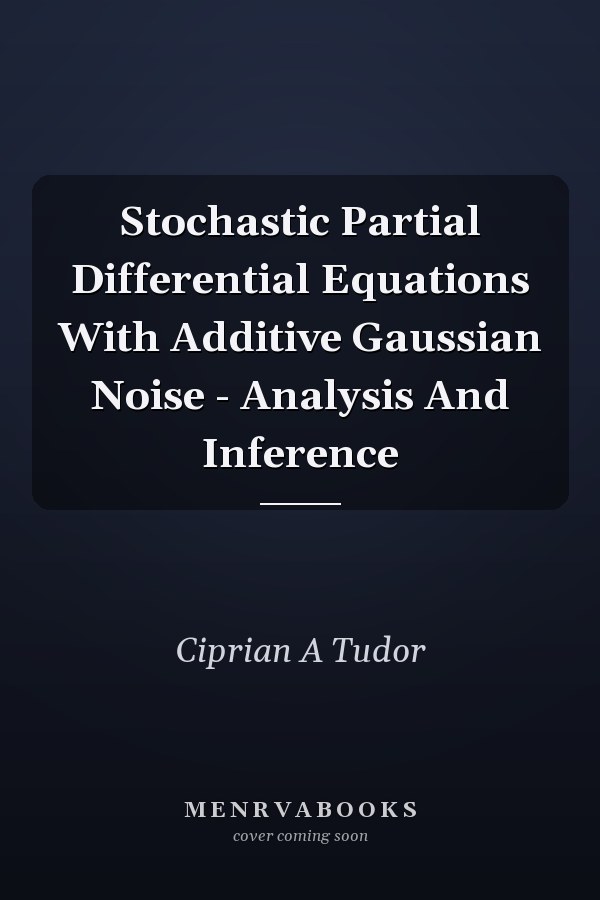 Stochastic Partial Differential Equations With Additive Gaussian Noise - Analysis And Inference

Ciprian A Tudor

MENRVABOOKS
cover coming soon